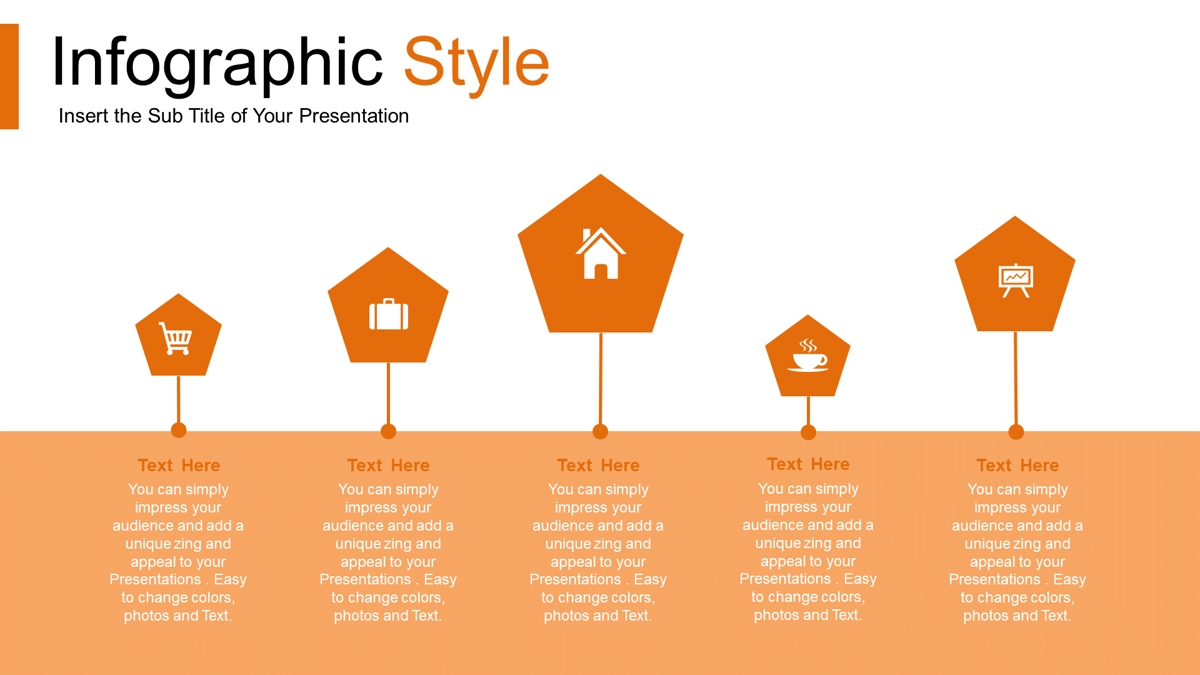 Infographic Style

Insert the Sub Title of Your Presentation

Text Here

You can simply impress your audience and add a unique zing and appeal to your Presentations . Easy to change colors, photos and Text.

Text Here

You can simply impress your audience and add a unique zing and appeal to your Presentations . Easy to change colors, photos and Text.

Text Here

You can simply impress your audience and add a unique zing and appeal to your Presentations . Easy to change colors, photos and Text.

Text Here

You can simply impress your audience and add a unique zing and appeal to your Presentations . Easy to change colors, photos and Text.

Text Here

You can simply impress your audience and add a unique zing and appeal to your Presentations . Easy to change colors, photos and Text.